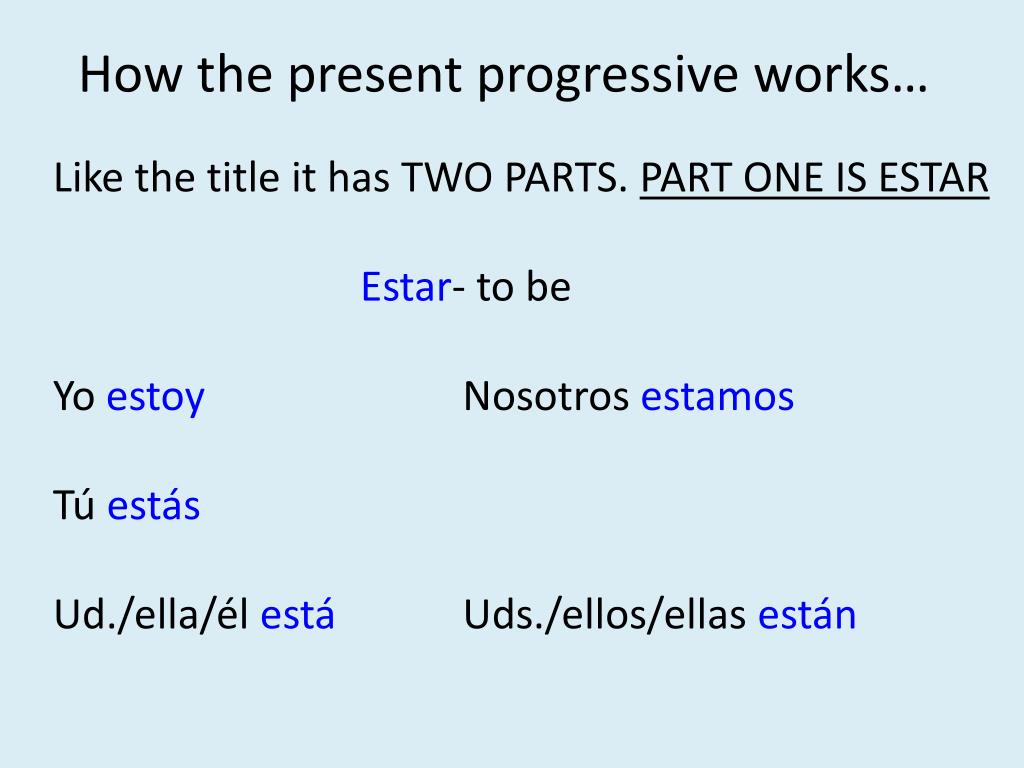 How the present progressive works…

Like the title it has TWO PARTS. PART ONE IS ESTAR

Estar- to be

Yo estoy

Tú estás

Ud./ella/él está

Nosotros estamos

Uds./ellos/ellas están